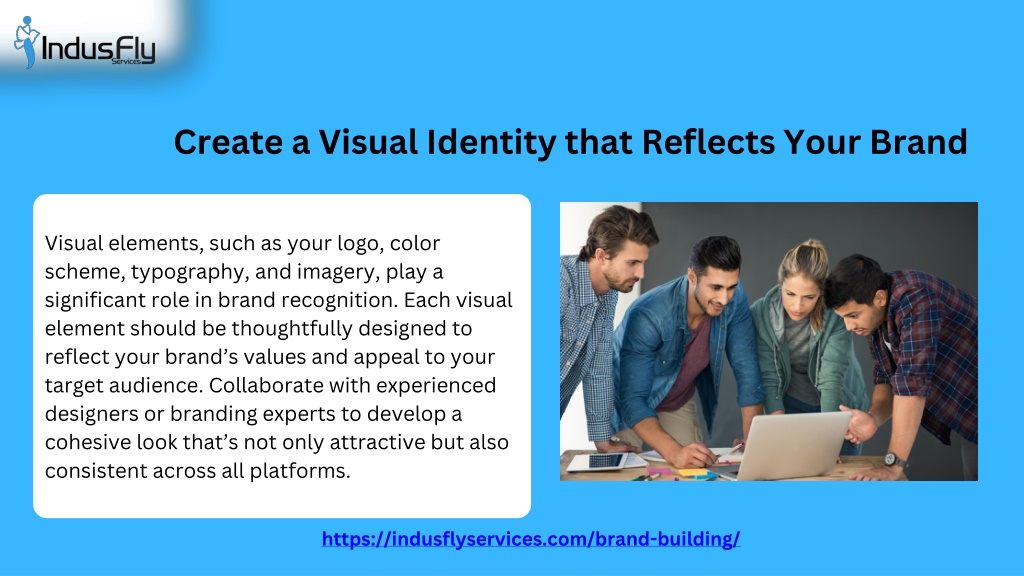 IndusFly
Services

Create a Visual Identity that Reflects Your Brand

Visual elements, such as your logo, color scheme, typography, and imagery, play a significant role in brand recognition. Each visual element should be thoughtfully designed to reflect your brand's values and appeal to your target audience. Collaborate with experienced designers or branding experts to develop a cohesive look that's not only attractive but also consistent across all platforms.

https://indusflyservices.com/brand-building/